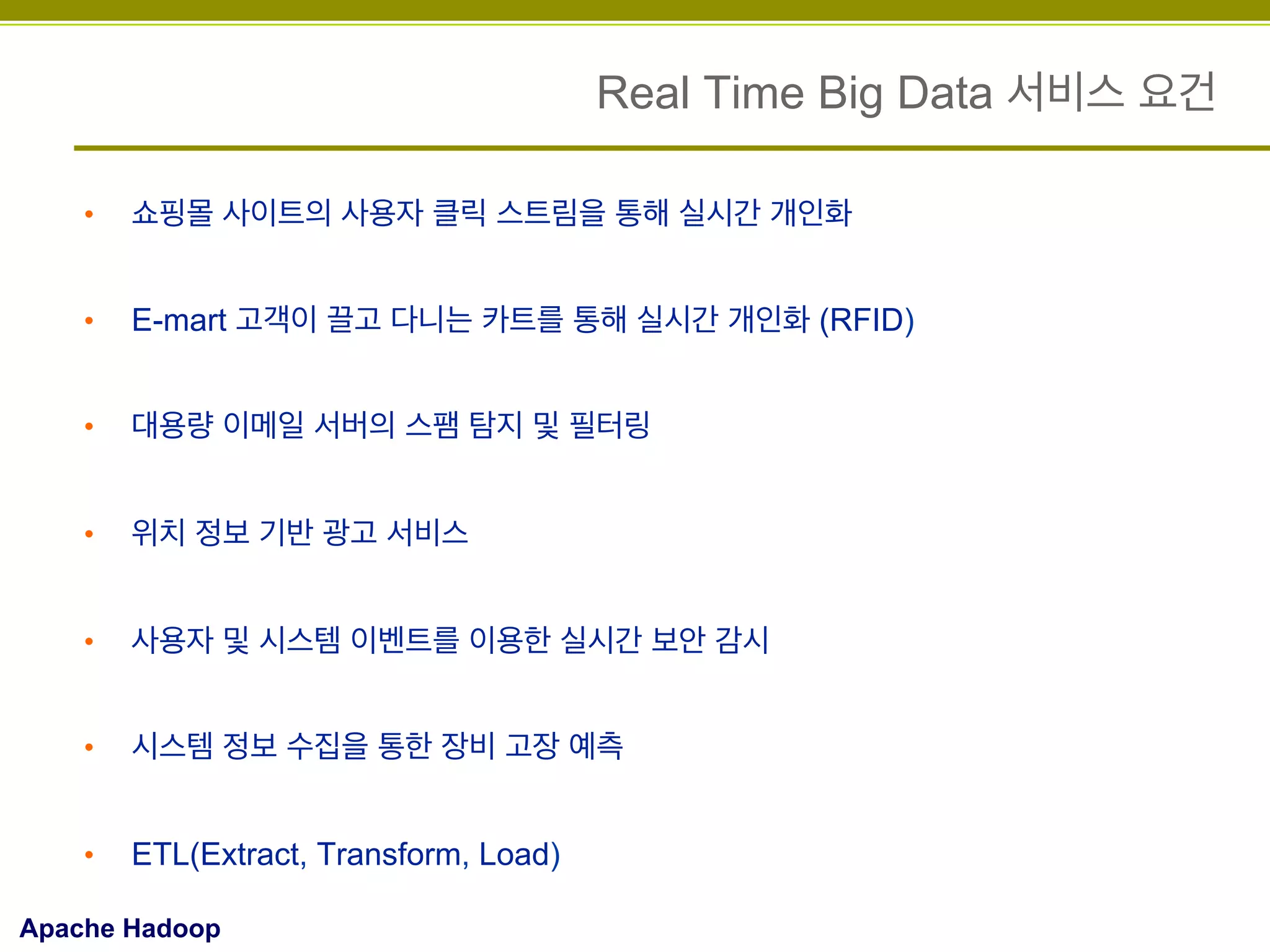 Real Time Big Data 서비스 요건

• 쇼핑몰 사이트의 사용자 클릭 스트림을 통해 실시간 개인화

• E-mart 고객이 끌고 다니는 카트를 통해 실시간 개인화 (RFID)

• 대용량 이메일 서버의 스팸 탐지 및 필터링

• 위치 정보 기반 광고 서비스

• 사용자 및 시스템 이벤트를 이용한 실시간 보안 감시

• 시스템 정보 수집을 통한 장비 고장 예측

• ETL(Extract, Transform, Load)

Apache Hadoop